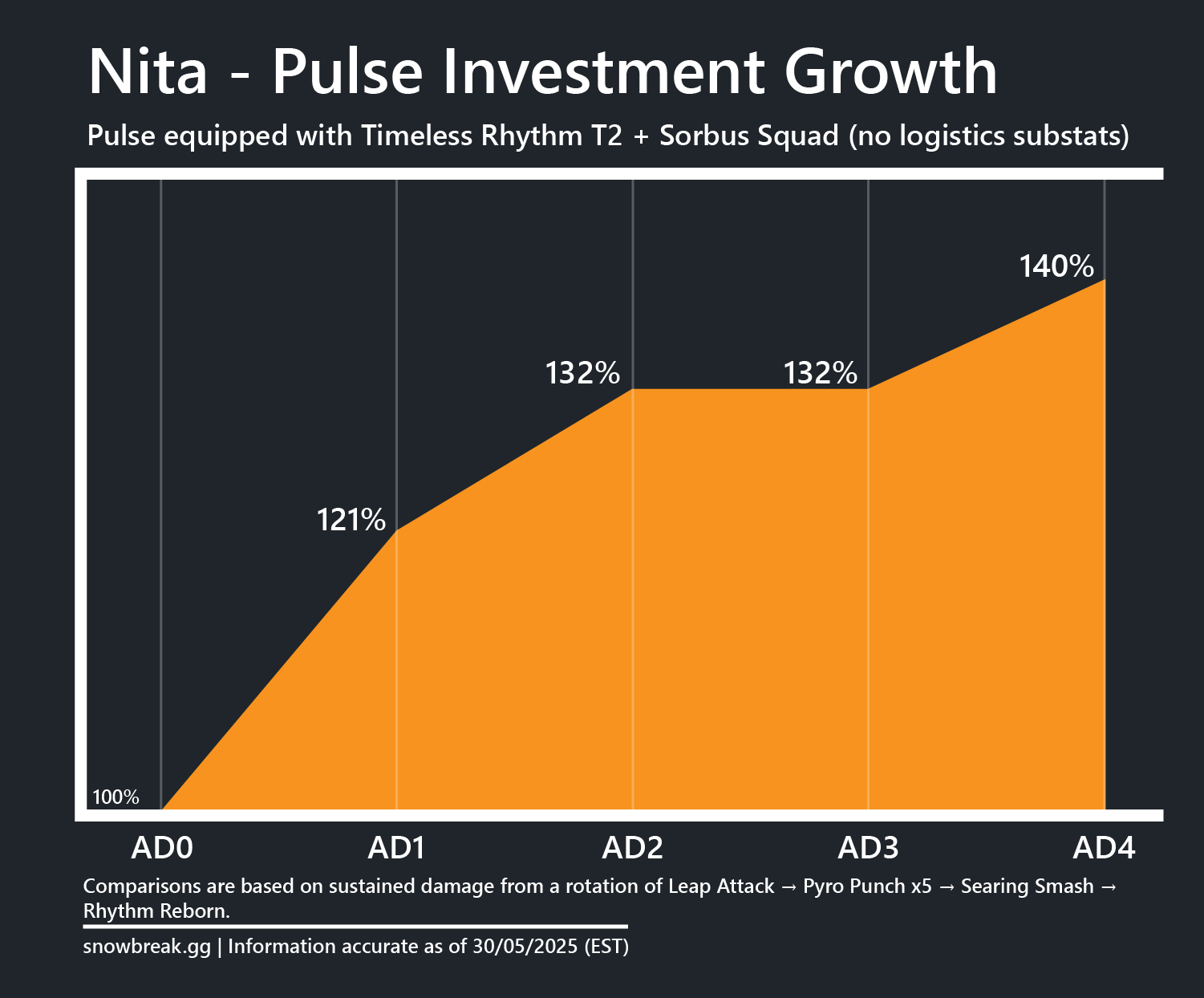 Nita - Pulse Investment Growth

Pulse equipped with Timeless Rhythm T2 + Sorbus Squad (no logistics substats)

100%
121%
132%
132%
140%

AD0
AD1
AD2
AD3
AD4

Comparisons are based on sustained damage from a rotation of Leap Attack → Pyro Punch x5 → Searing Smash → Rhythm Reborn.

snowbreak.gg | Information accurate as of 30/05/2025 (EST)